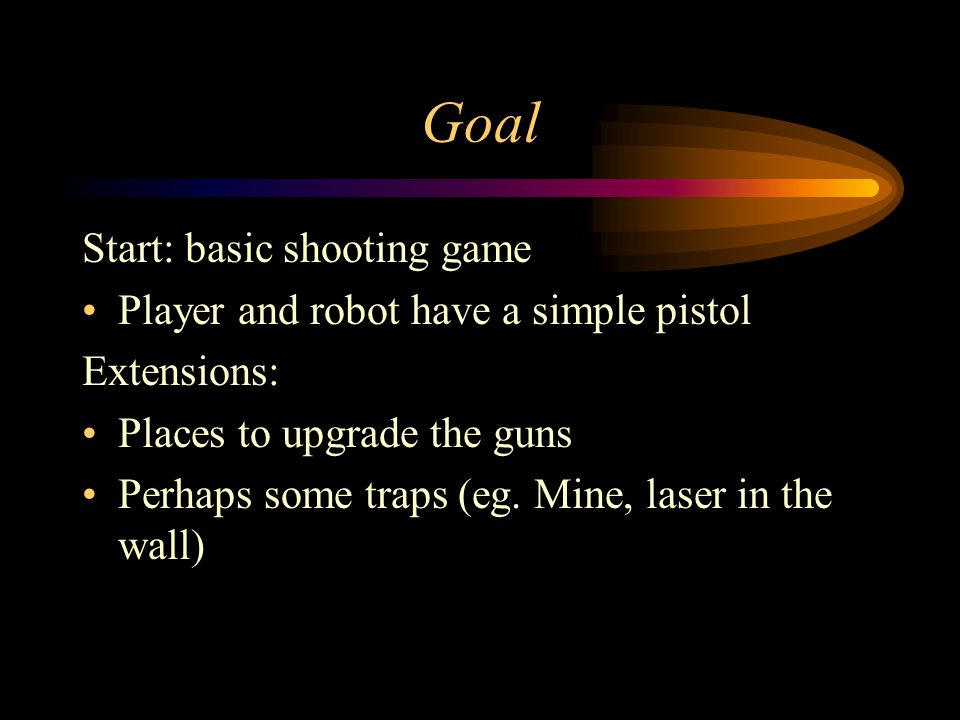 Goal

Start: basic shooting game

• Player and robot have a simple pistol

Extensions:

• Places to upgrade the guns

• Perhaps some traps (eg. Mine, laser in the wall)